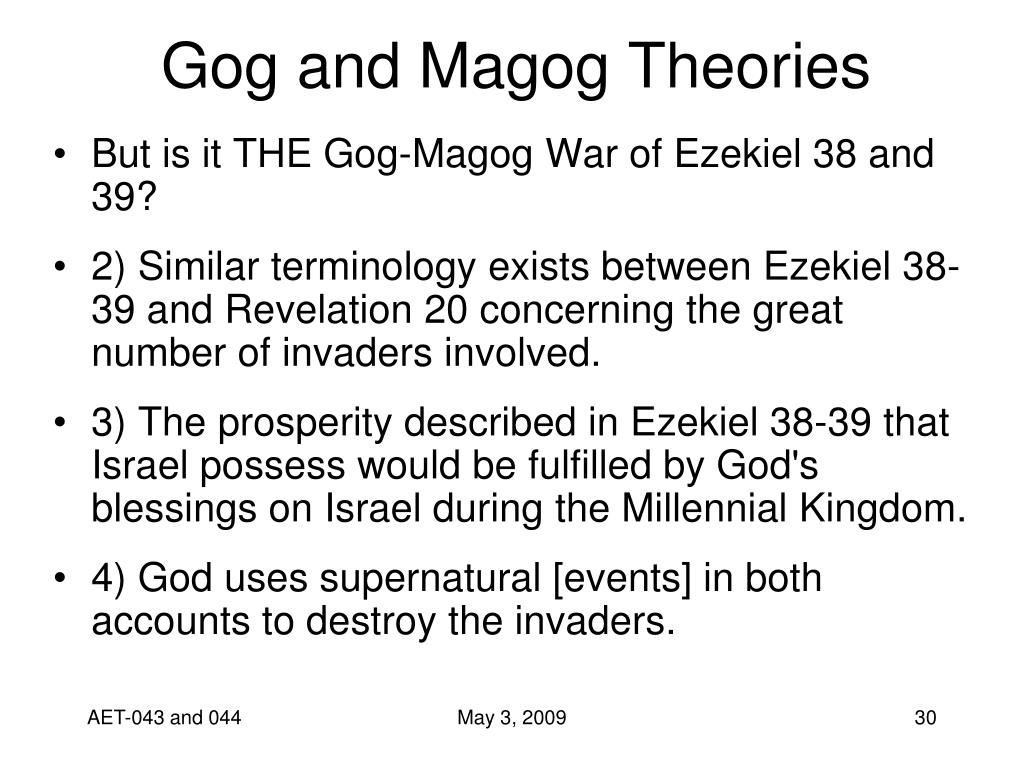 Gog and Magog Theories

• But is it THE Gog-Magog War of Ezekiel 38 and 39?

• 2) Similar terminology exists between Ezekiel 38-39 and Revelation 20 concerning the great number of invaders involved.

• 3) The prosperity described in Ezekiel 38-39 that Israel possess would be fulfilled by God's blessings on Israel during the Millennial Kingdom.

• 4) God uses supernatural [events] in both accounts to destroy the invaders.

AET-043 and 044

May 3, 2009

30